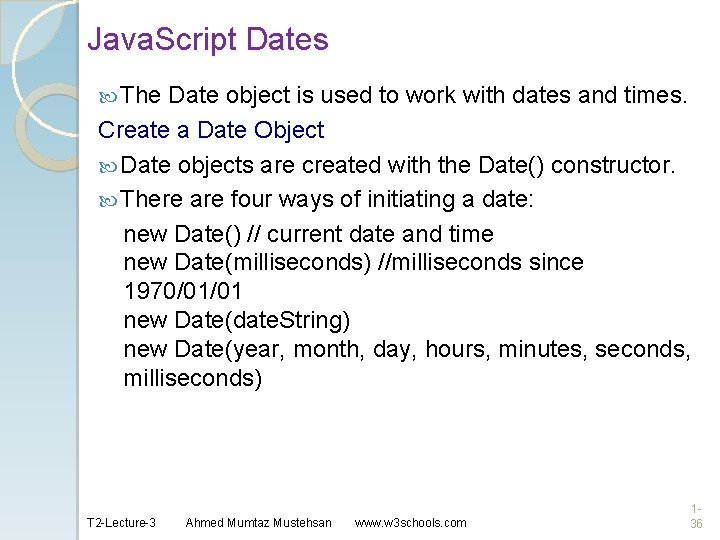 JavaScript Dates

The Date object is used to work with dates and times.

Create a Date Object

Date objects are created with the Date() constructor.

There are four ways of initiating a date:

new Date() // current date and time
new Date(milliseconds) //milliseconds since 1970/01/01
new Date(dateString)
new Date(year, month, day, hours, minutes, seconds, milliseconds)

T2-Lecture-3 Ahmed Mumtaz Mustehsan www.w3schools.com 1-36